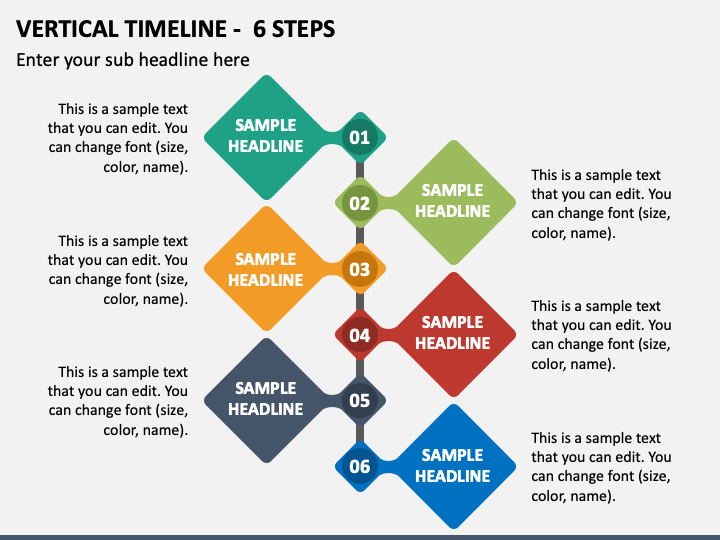 VERTICAL TIMELINE - 6 STEPS

Enter your sub headline here

This is a sample text that you can edit. You can change font (size, color, name).

SAMPLE HEADLINE

01

02

SAMPLE HEADLINE

This is a sample text that you can edit. You can change font (size, color, name).

This is a sample text that you can edit. You can change font (size, color, name).

SAMPLE HEADLINE

03

04

SAMPLE HEADLINE

This is a sample text that you can edit. You can change font (size, color, name).

This is a sample text that you can edit. You can change font (size, color, name).

SAMPLE HEADLINE

05

06

SAMPLE HEADLINE

This is a sample text that you can edit. You can change font (size, color, name).